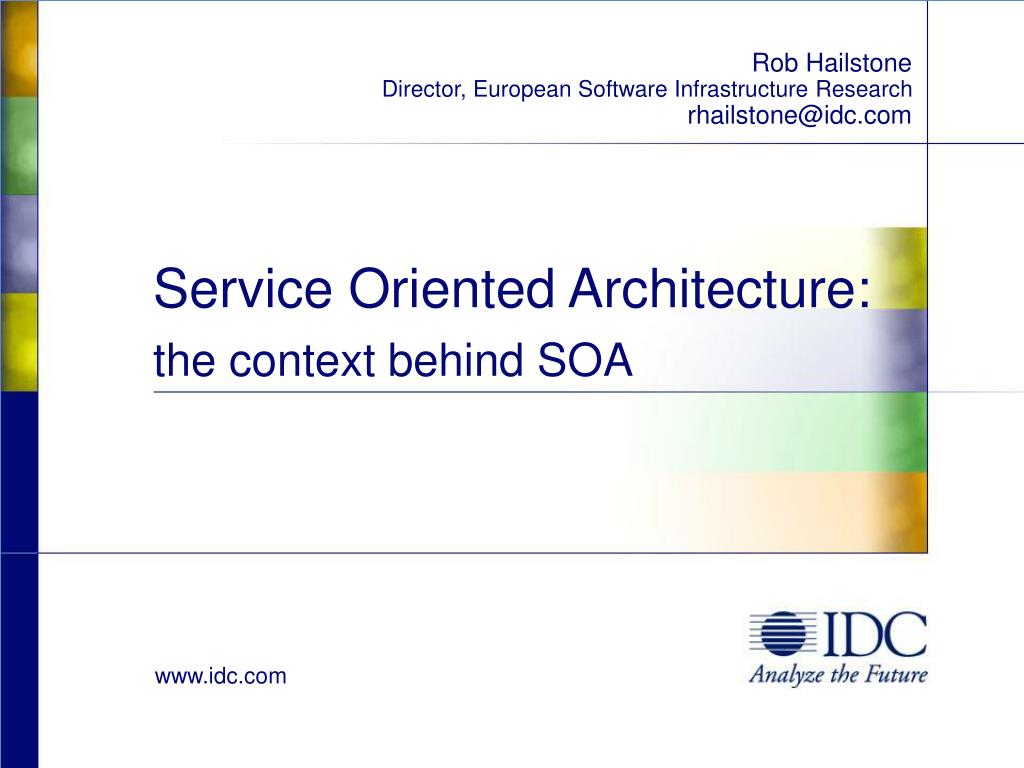 Rob Hailstone
Director, European Software Infrastructure Research
rhailstone@idc.com

Service Oriented Architecture:
the context behind SOA

www.idc.com

IDC
Analyze the Future